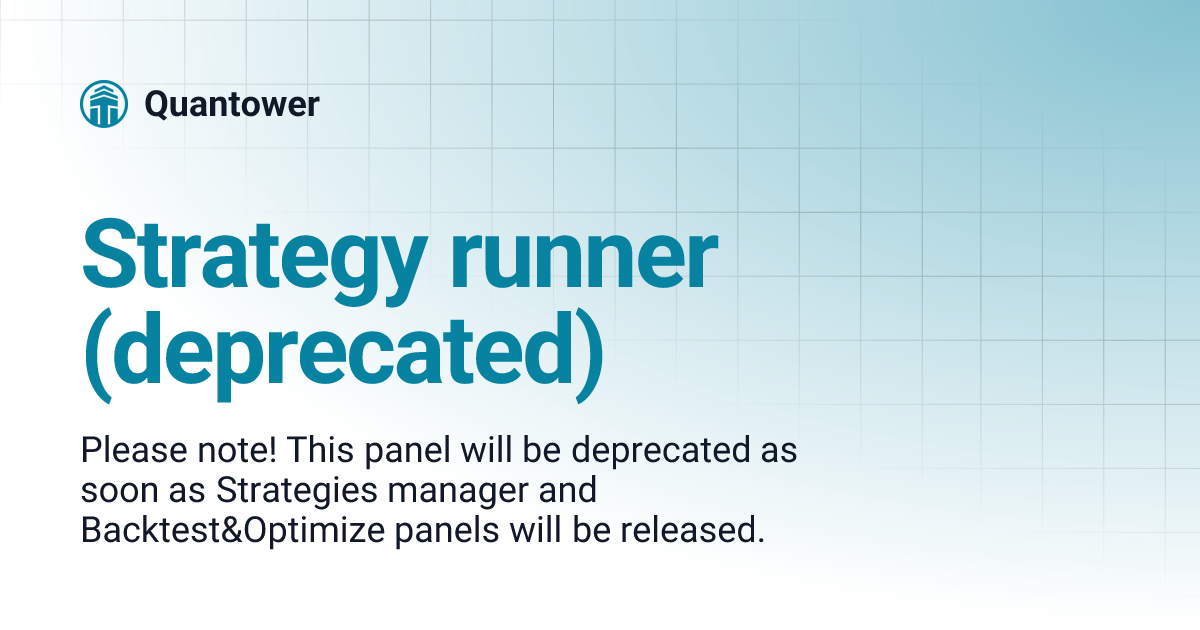 Quantower

Strategy runner (deprecated)

Please note! This panel will be deprecated as soon as Strategies manager and Backtest&Optimize panels will be released.